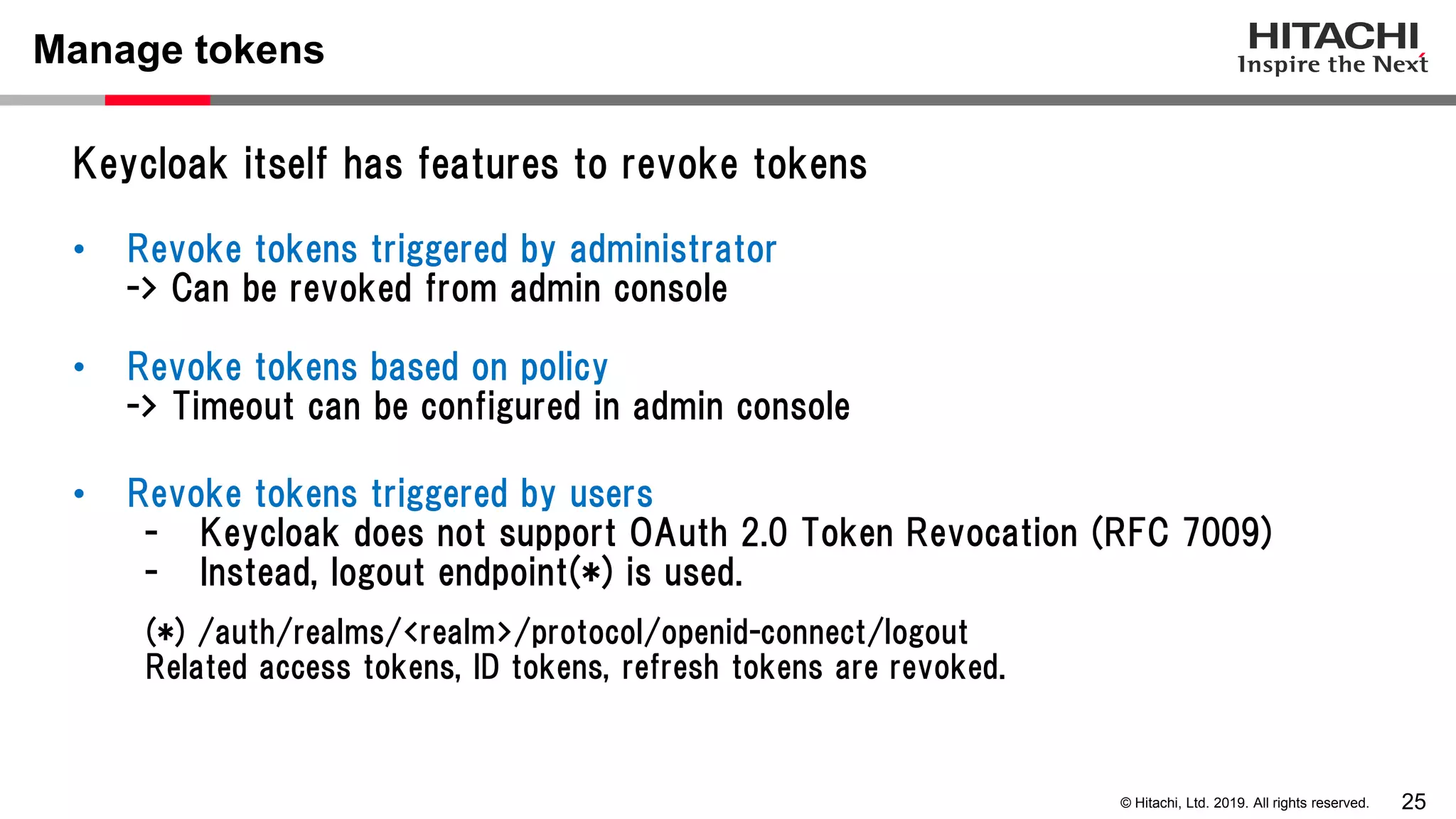 Manage tokens

HITACHI
Inspire the Next

Keycloak itself has features to revoke tokens

• Revoke tokens triggered by administrator
-> Can be revoked from admin console

• Revoke tokens based on policy
-> Timeout can be configured in admin console

• Revoke tokens triggered by users
- Keycloak does not support OAuth 2.0 Token Revocation (RFC 7009)
- Instead, logout endpoint(*) is used.

(*) /auth/realms/<realm>/protocol/openid-connect/logout
Related access tokens, ID tokens, refresh tokens are revoked.

© Hitachi, Ltd. 2019. All rights reserved. 25